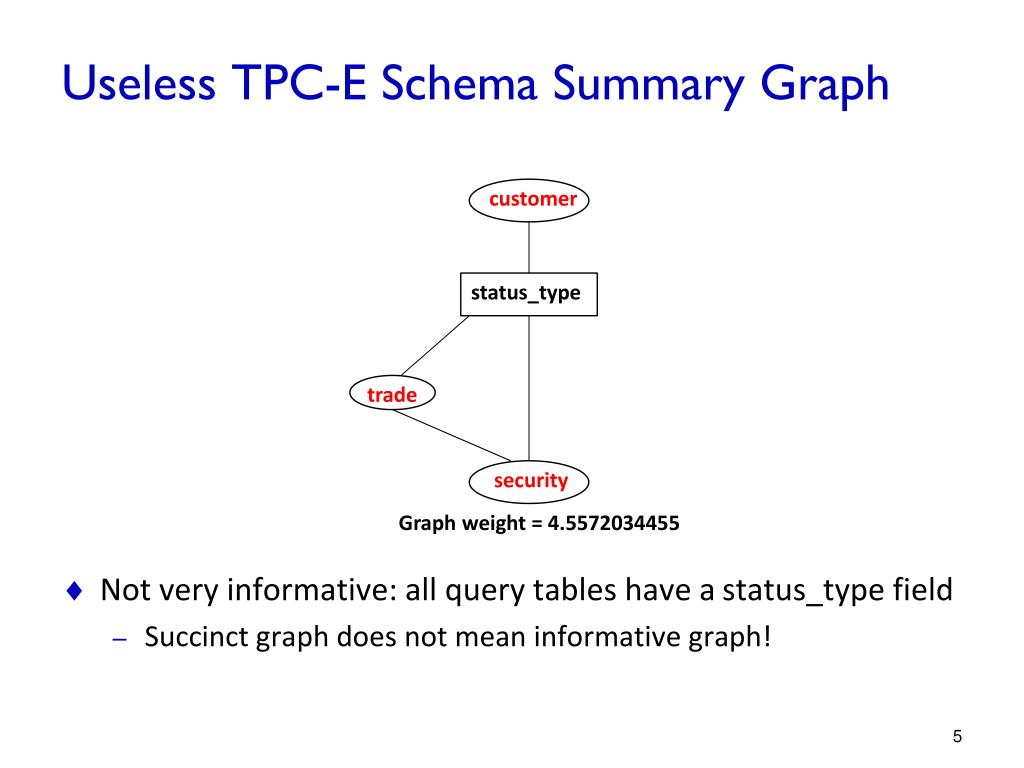 Useless TPC-E Schema Summary Graph

customer

status_type

trade

security

Graph weight = 4.5572034455

♦ Not very informative: all query tables have a status_type field

– Succinct graph does not mean informative graph!

5